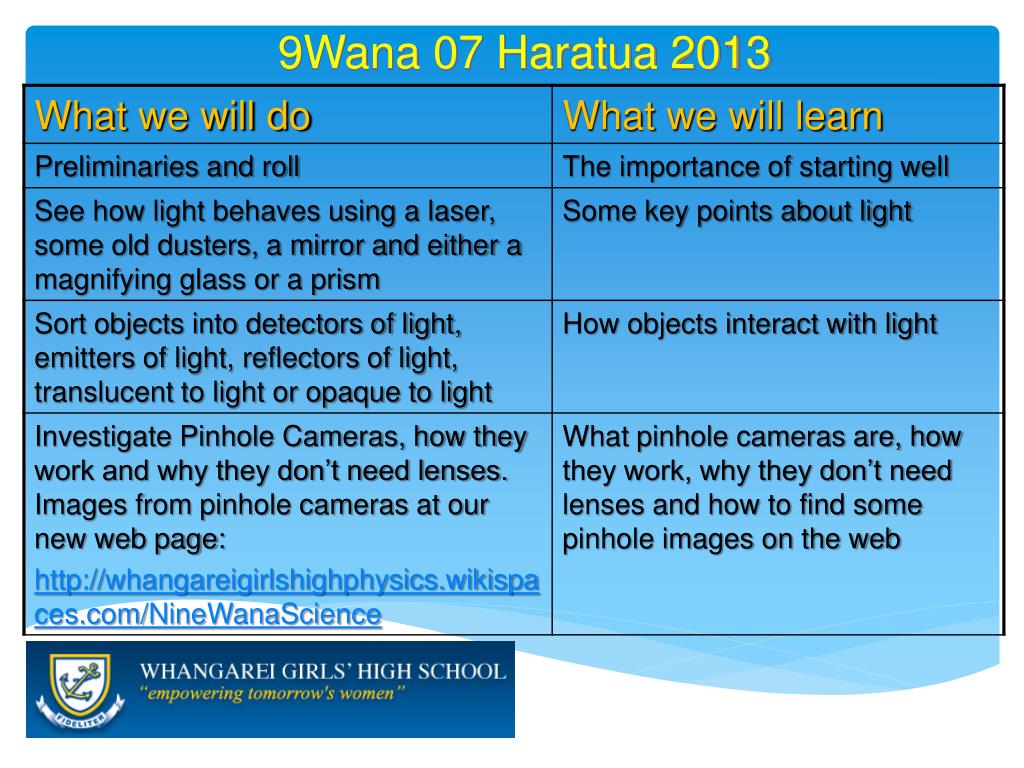 9Wana 07 Haratua 2013

| What we will do | What we will learn |
|---|---|
| Preliminaries and roll | The importance of starting well |
| See how light behaves using a laser, some old dusters, a mirror and either a magnifying glass or a prism | Some key points about light |
| Sort objects into detectors of light, emitters of light, reflectors of light, translucent to light or opaque to light | How objects interact with light |
| Investigate Pinhole Cameras, how they work and why they don't need lenses. Images from pinhole cameras at our new web page: http://whangareigirlshighphysics.wikispaces.com/NineWanaScience | What pinhole cameras are, how they work, why they don't need lenses and how to find some pinhole images on the web |

FIDELITER

WHANGAREI GIRLS' HIGH SCHOOL
"empowering tomorrow's women"